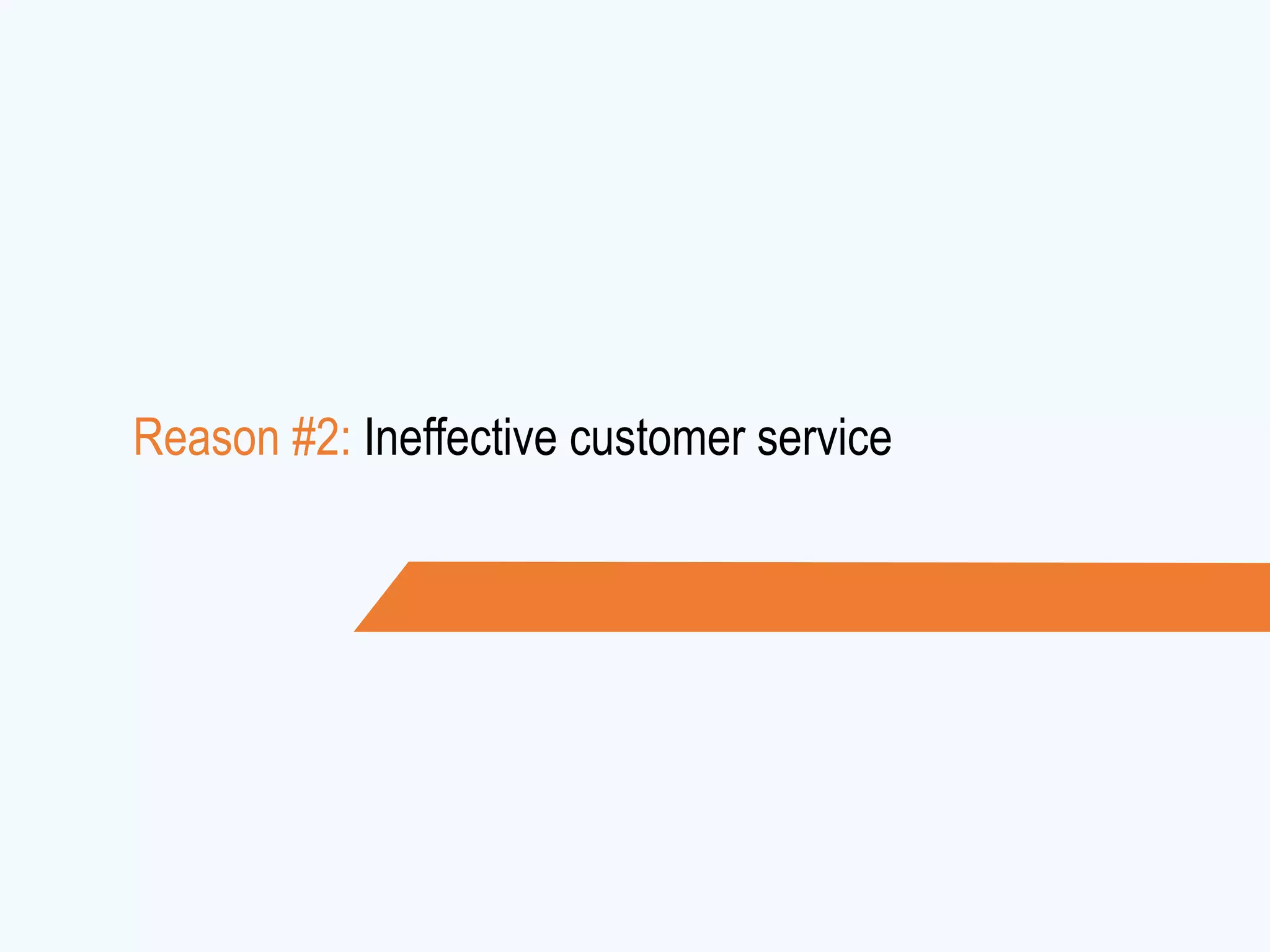 Reason #2: Ineffective customer service